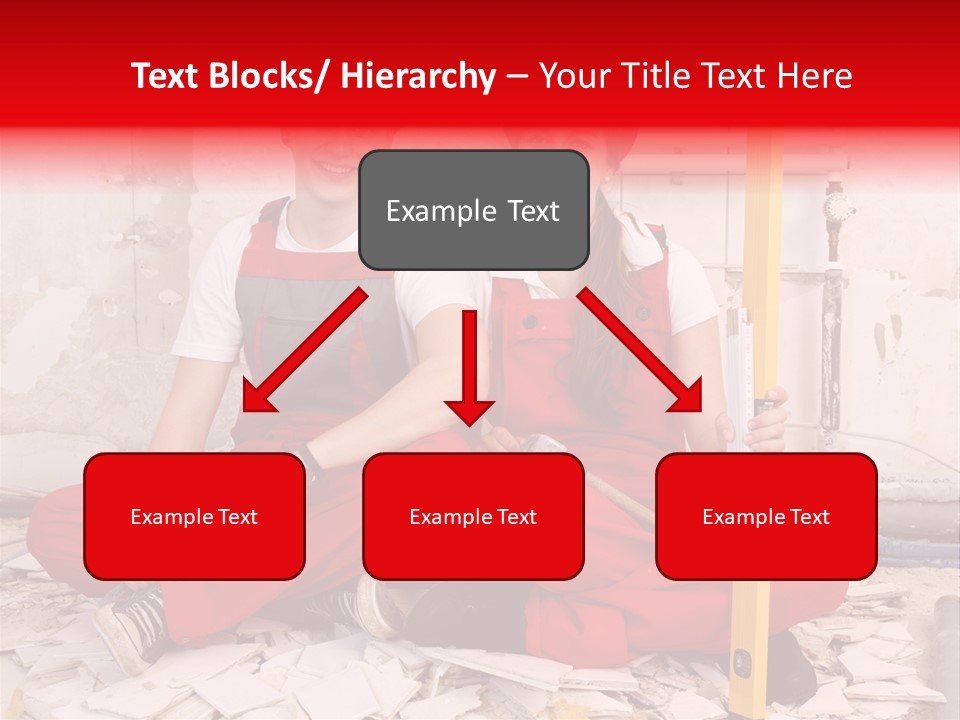 Text Blocks/ Hierarchy – Your Title Text Here

Example Text

Example Text

Example Text

Example Text